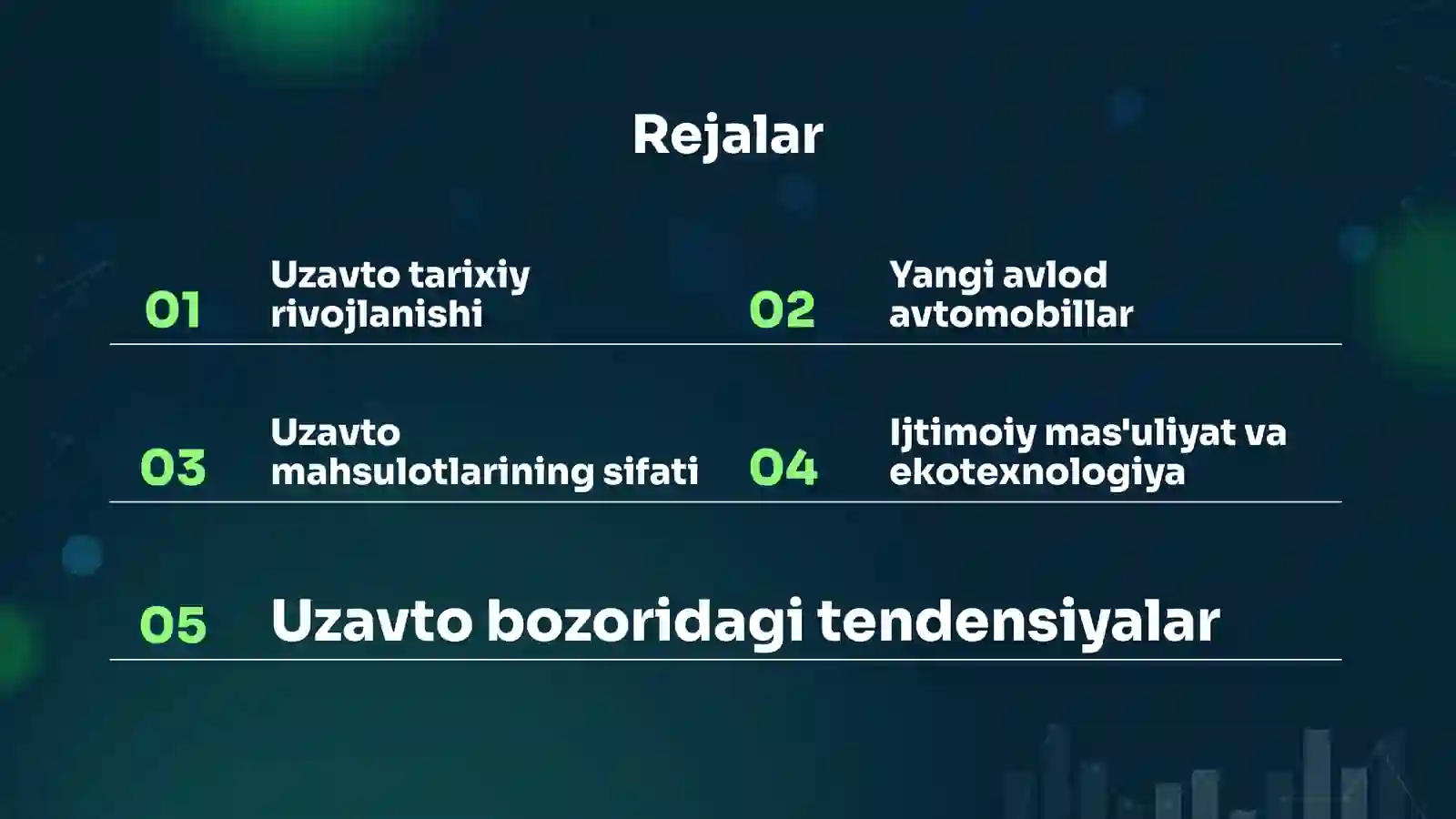 Rejalar

01 Uzavto tarixiy rivojlanishi

02 Yangi avlod avtomobillar

03 Uzavto mahsulotlarining sifati

04 Ijtimoiy mas'uliyat va ekotexnologiya

05 Uzavto bozoridagi tendensiyalar